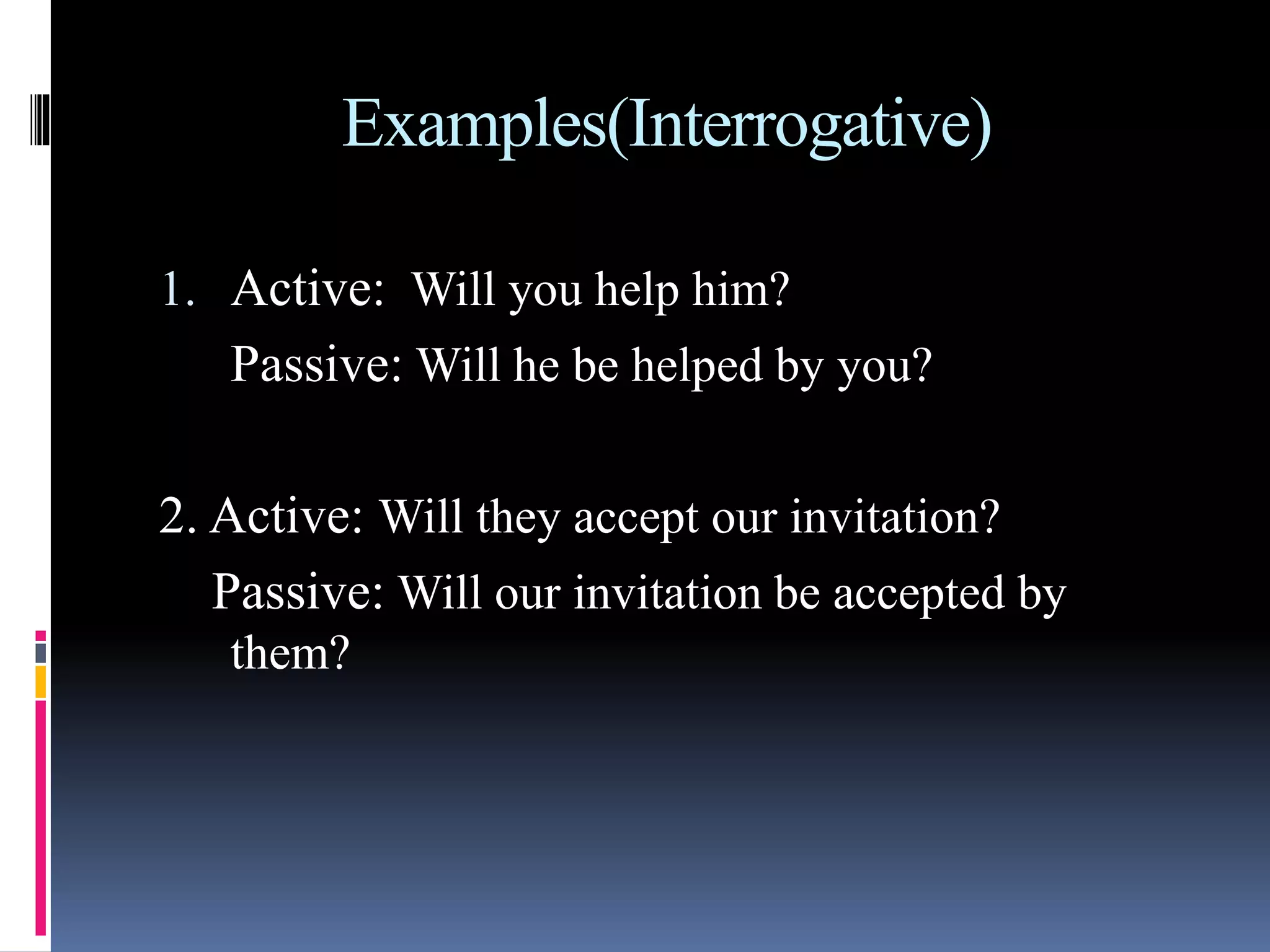 Examples(Interrogative)

1. Active: Will you help him?
Passive: Will he be helped by you?

2. Active: Will they accept our invitation?
Passive: Will our invitation be accepted by them?